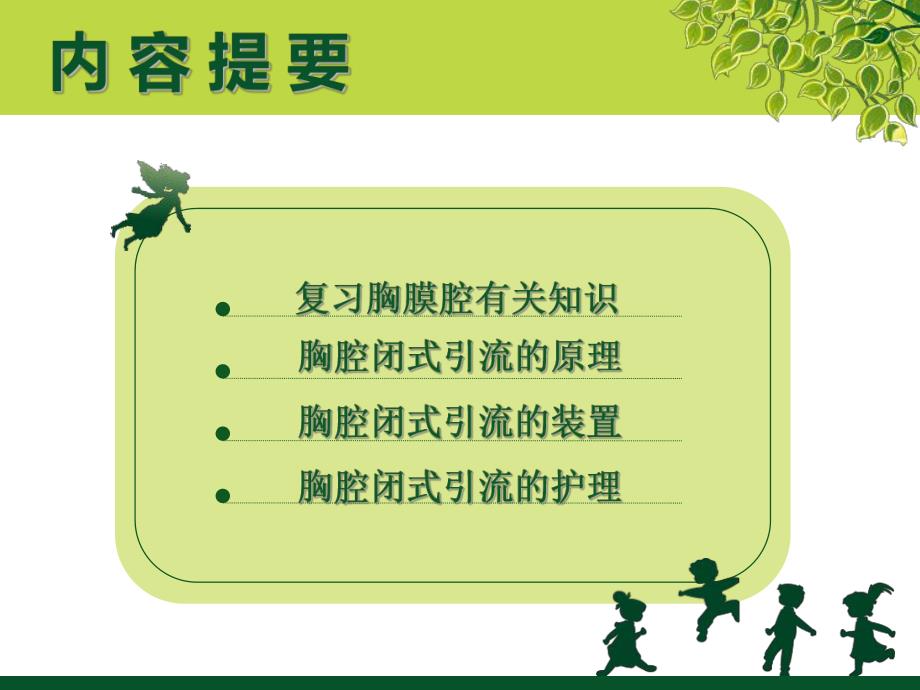 内容提要

- 复习胸膜腔有关知识
- 胸腔闭式引流的原理
- 胸腔闭式引流的装置
- 胸腔闭式引流的护理